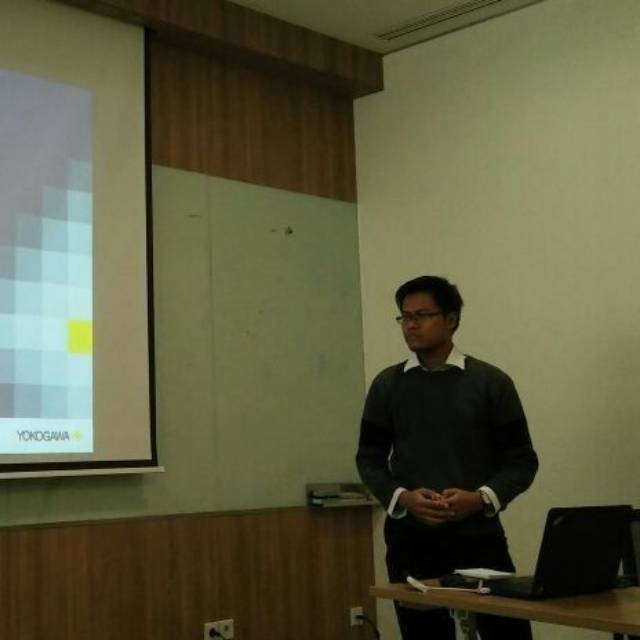 YOKOGAWA